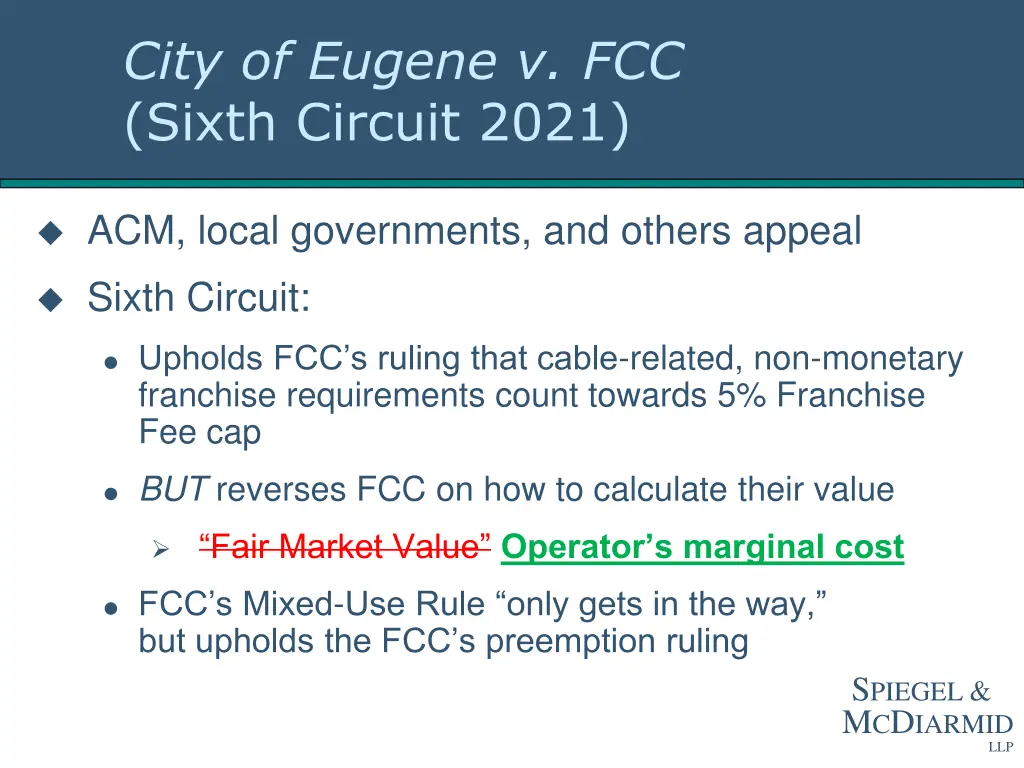 City of Eugene v. FCC
(Sixth Circuit 2021)

ACM, local governments, and others appeal

Sixth Circuit:

Upholds FCC's ruling that cable-related, non-monetary franchise requirements count towards 5% Franchise Fee cap

BUT reverses FCC on how to calculate their value

"Fair Market Value" Operator's marginal cost

FCC's Mixed-Use Rule "only gets in the way," but upholds the FCC's preemption ruling

SPIEGEL & MCDIARMID LLP